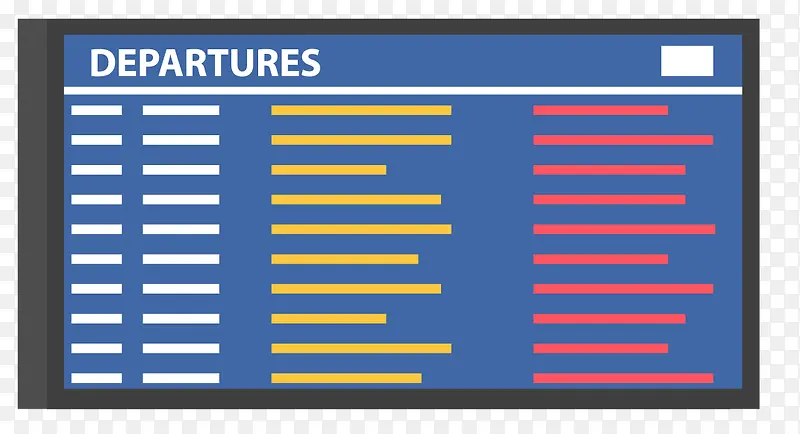 DEPARTURES